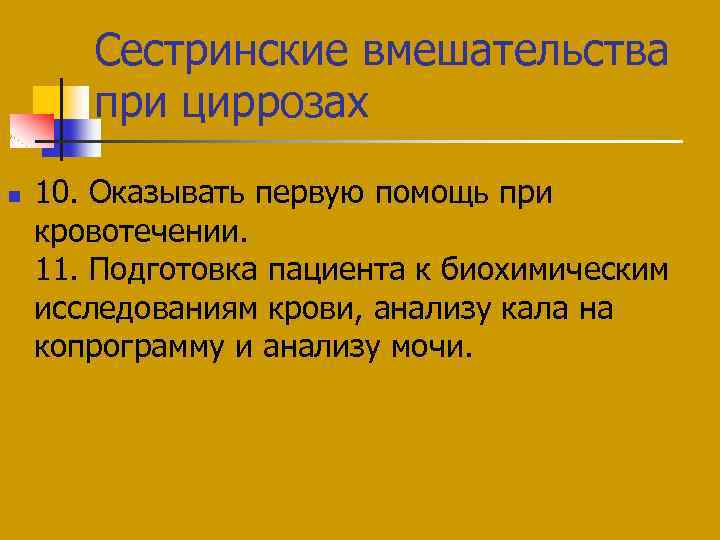 Сестринские вмешательства при циррозах

10. Оказывать первую помощь при кровотечении.
11. Подготовка пациента к биохимическим исследованиям крови, анализу кала на копрограмму и анализу мочи.